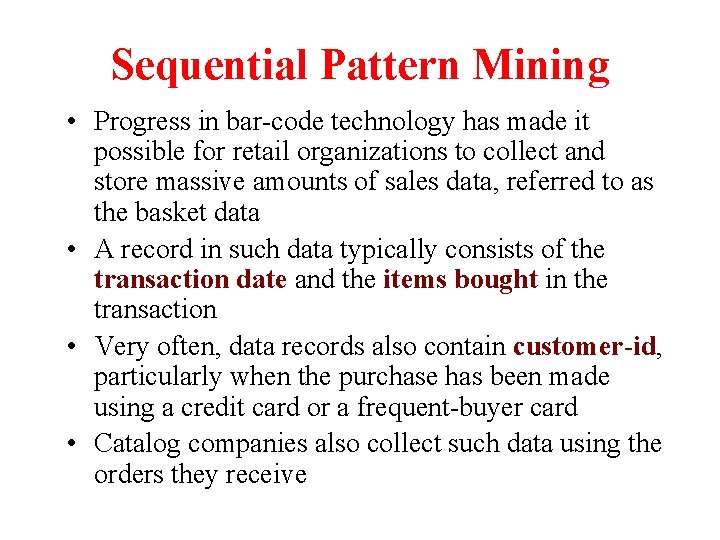 Sequential Pattern Mining

• Progress in bar-code technology has made it possible for retail organizations to collect and store massive amounts of sales data, referred to as the basket data

• A record in such data typically consists of the transaction date and the items bought in the transaction

• Very often, data records also contain customer-id, particularly when the purchase has been made using a credit card or a frequent-buyer card

• Catalog companies also collect such data using the orders they receive